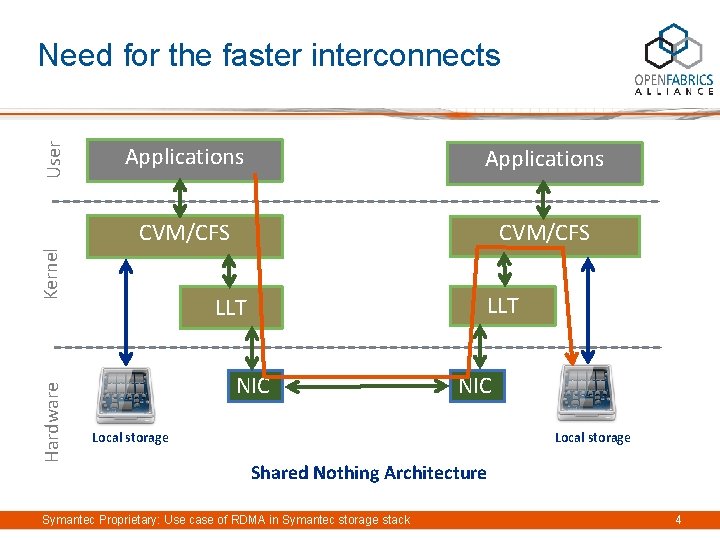 Need for the faster interconnects

OPENFABRICS ALLIANCE

User

Kernel

Hardware

Applications

CVM/CFS

LLT

NIC

Local storage

Applications

CVM/CFS

LLT

NIC

Local storage

Shared Nothing Architecture

Symantec Proprietary: Use case of RDMA in Symantec storage stack

4